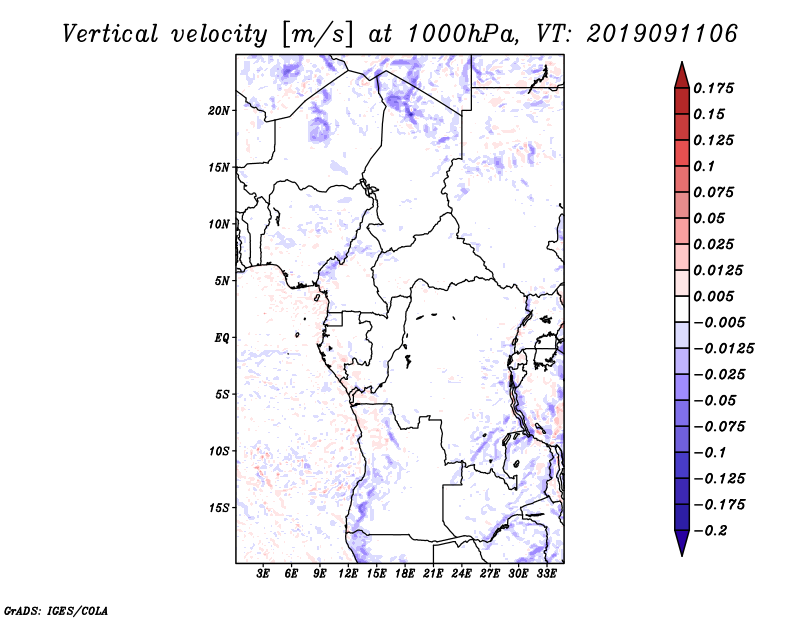 Vertical velocity [m/s] at 1000hPa, VT: 2019091106

20N
15N
10N
5N
EQ
5S
10S
15S

3E 6E 9E 12E 15E 18E 21E 24E 27E 30E 33E

0.175
0.15
0.125
0.1
0.075
0.05
0.025
0.0125
0.005
−0.005
−0.0125
−0.025
−0.05
−0.075
−0.1
−0.125
−0.175
−0.2

GrADS: IGES/COLA